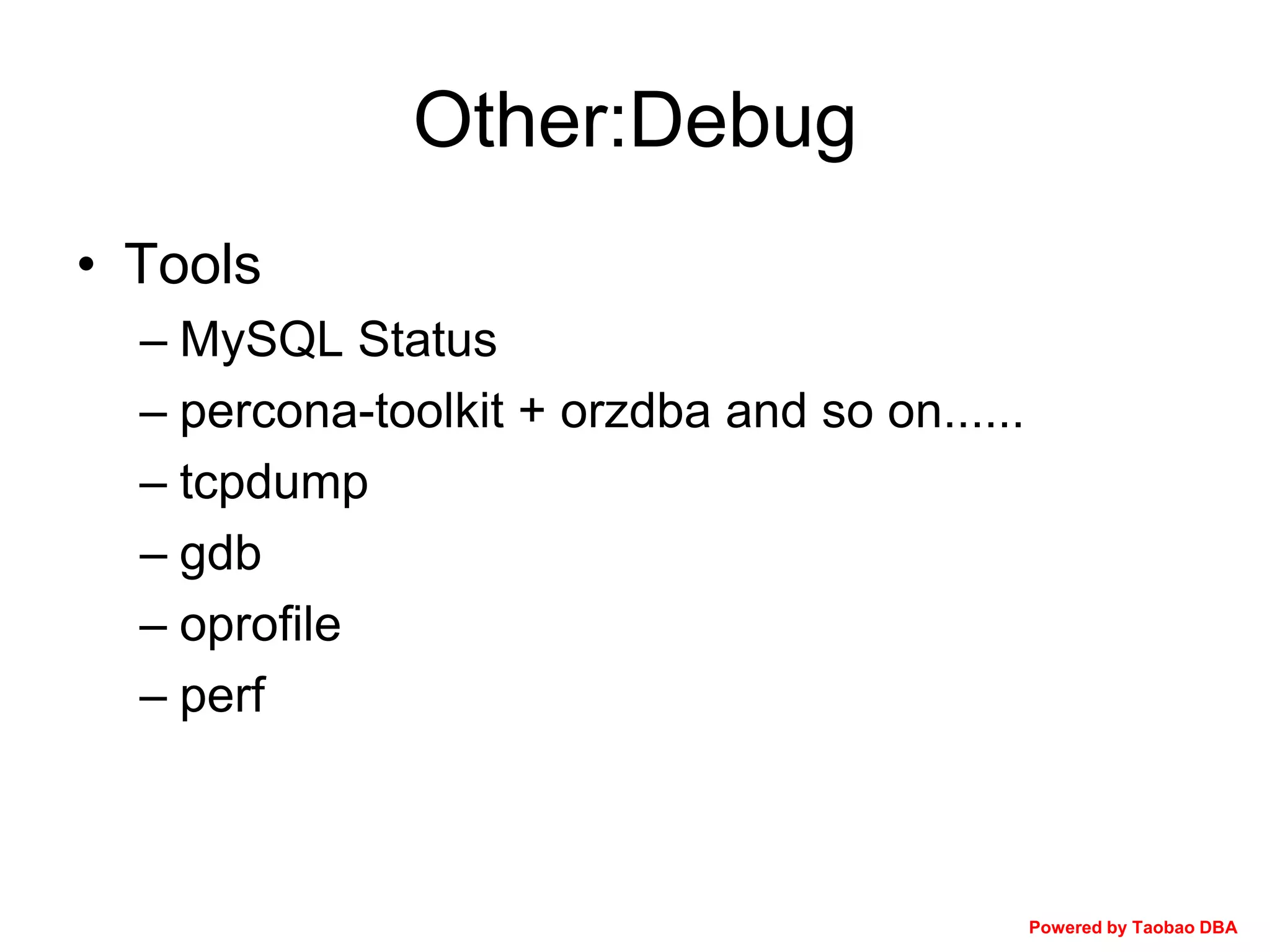 Other:Debug

• Tools
– MySQL Status
– percona-toolkit + orzdba and so on......
– tcpdump
– gdb
– oprofile
– perf

Powered by Taobao DBA